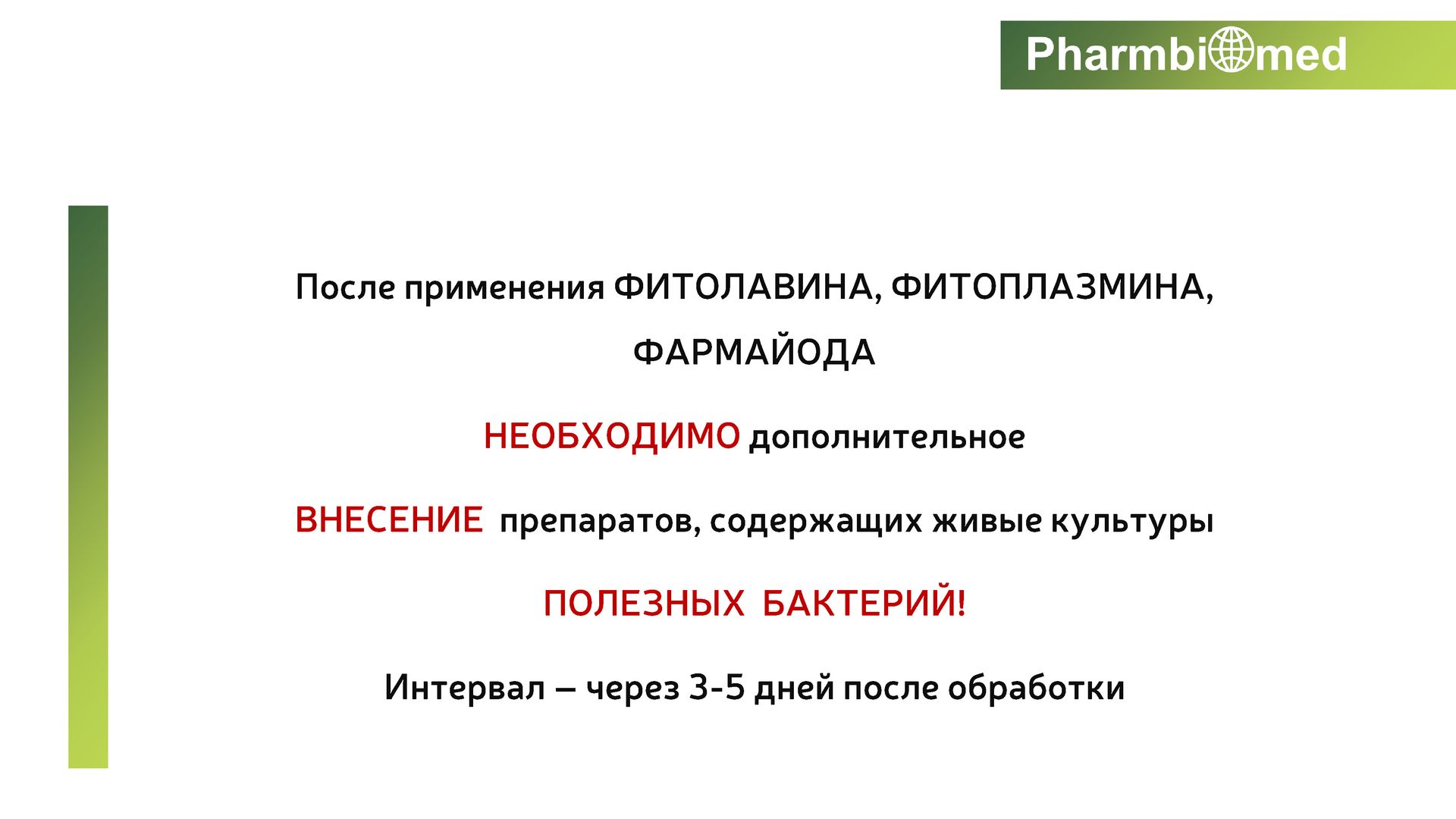 Pharmbiomed

После применения ФИТОЛАВИНА, ФИТОПЛАЗМИНА, ФАРМАЙОДА

НЕОБХОДИМО дополнительное

ВНЕСЕНИЕ препаратов, содержащих живые культуры

ПОЛЕЗНЫХ БАКТЕРИЙ!

Интервал – через 3-5 дней после обработки